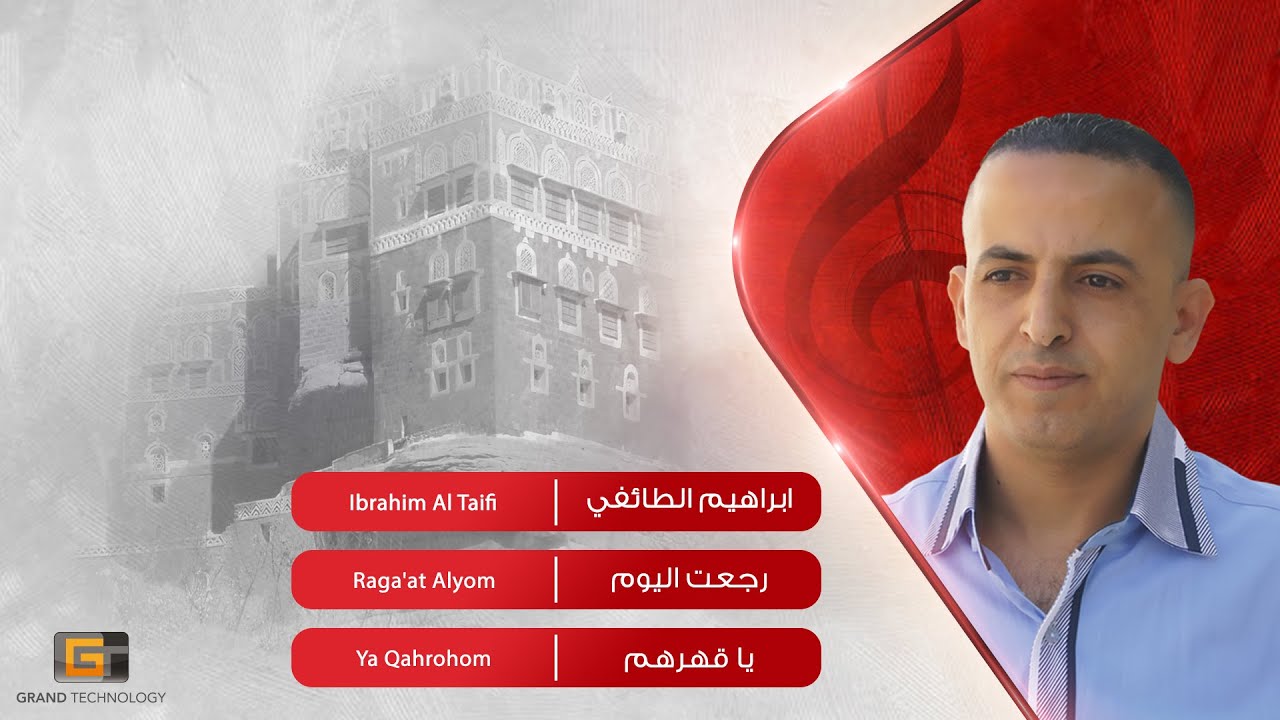 Ibrahim Al Taifi | ابراهيم الطائفي

Raga'at Alyom | رجعت اليوم

Ya Qahrohom | يا قهرهم

GT
GRAND TECHNOLOGY